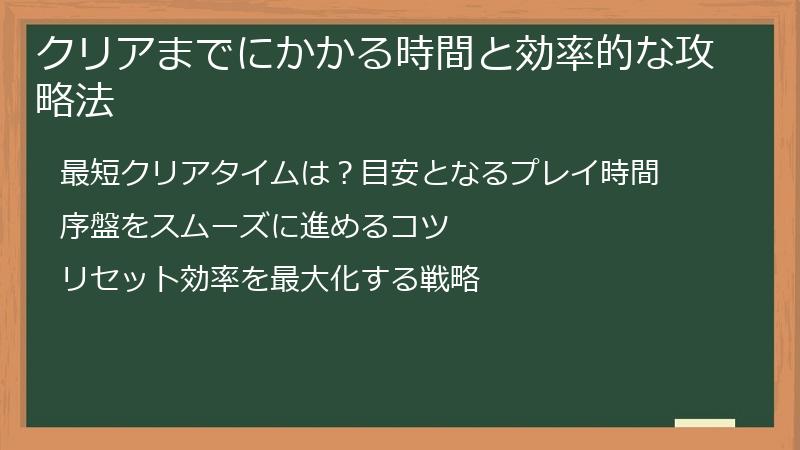 クリアまでにかかる時間と効率的な攻略法

最短クリアタイムは？目安となるプレイ時間

序盤をスムーズに進めるコツ

リセット効率を最大化する戦略